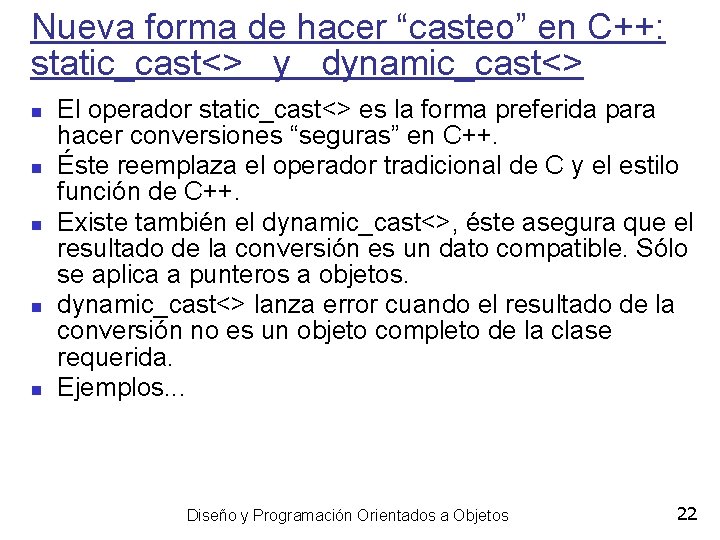 Nueva forma de hacer “casteo” en C++: static_cast<>   y   dynamic_cast<>

- El operador static_cast<> es la forma preferida para hacer conversiones “seguras” en C++.
- Éste reemplaza el operador tradicional de C y el estilo función de C++.
- Existe también el dynamic_cast<>, éste asegura que el resultado de la conversión es un dato compatible. Sólo se aplica a punteros a objetos.
- dynamic_cast<> lanza error cuando el resultado de la conversión no es un objeto completo de la clase requerida.
- Ejemplos...

Diseño y Programación Orientados a Objetos

22